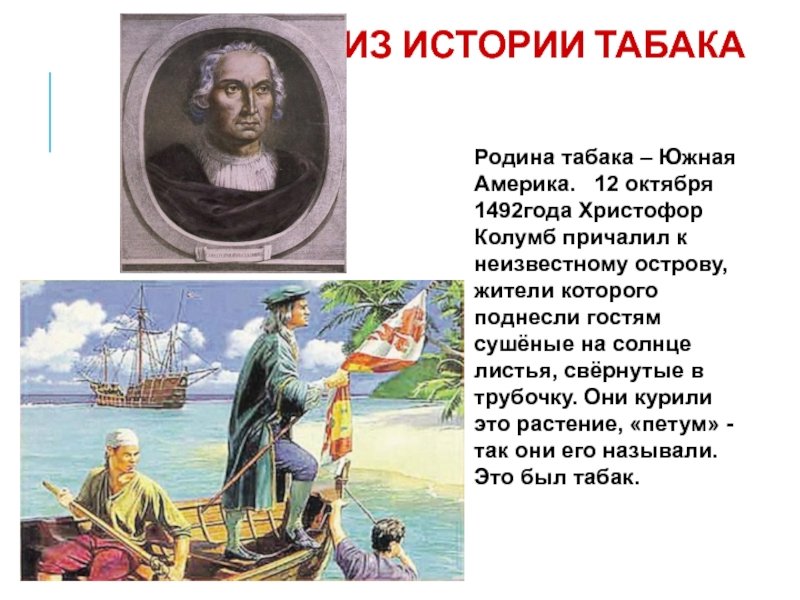 ИЗ ИСТОРИИ ТАБАКА

Родина табака – Южная Америка. 12 октября 1492года Христофор Колумб причалил к неизвестному острову, жители которого поднесли гостям сушёные на солнце листья, свёрнутые в трубочку. Они курили это растение, «петум» - так они его называли. Это был табак.